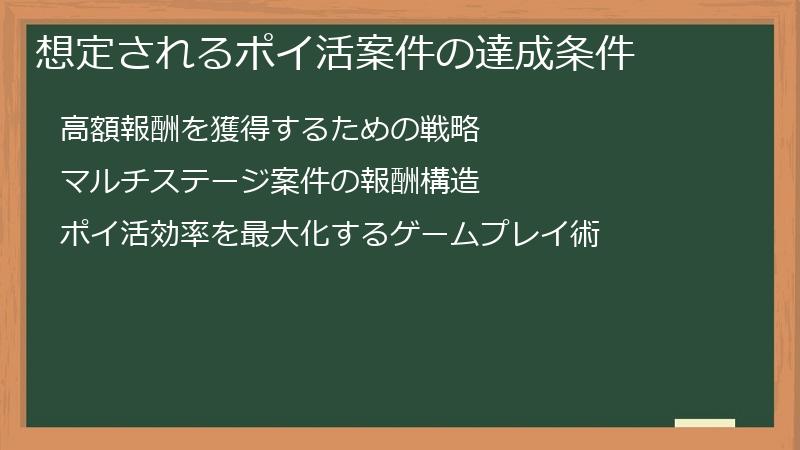 想定されるポイ活案件の達成条件

高額報酬を獲得するための戦略

マルチステージ案件の報酬構造

ポイ活効率を最大化するゲームプレイ術